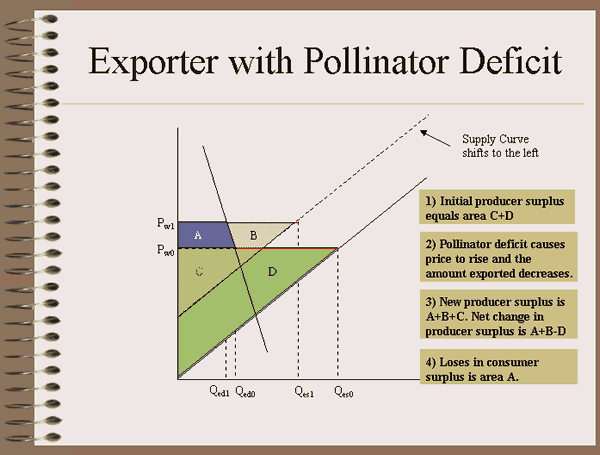 Exporter with Pollinator Deficit

Supply Curve shifts to the left

$P_{w1}$

$P_{w0}$

A

B

C

D

$Q_{ed1}$ $Q_{ed0}$ $Q_{es1}$ $Q_{es0}$

1) Initial producer surplus equals area C+D

2) Pollinator deficit causes price to rise and the amount exported decreases.

3) New producer surplus is A+B+C. Net change in producer surplus is A+B-D

4) Loses in consumer surplus is area A.